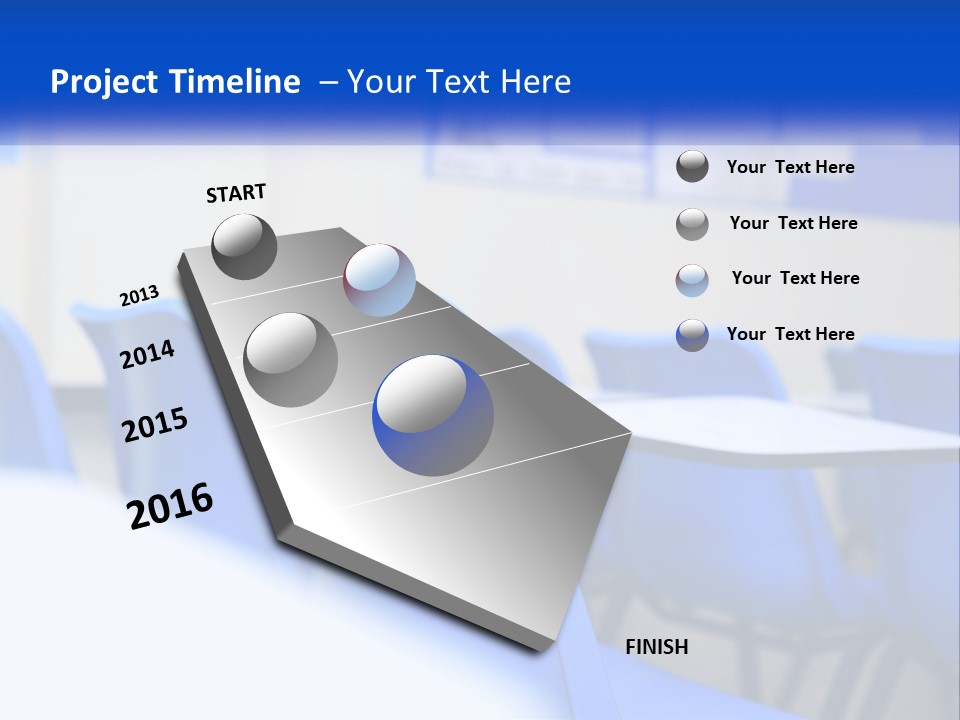 Project Timeline – Your Text Here

START

2013

2014

2015

2016

FINISH

Your Text Here

Your Text Here

Your Text Here

Your Text Here